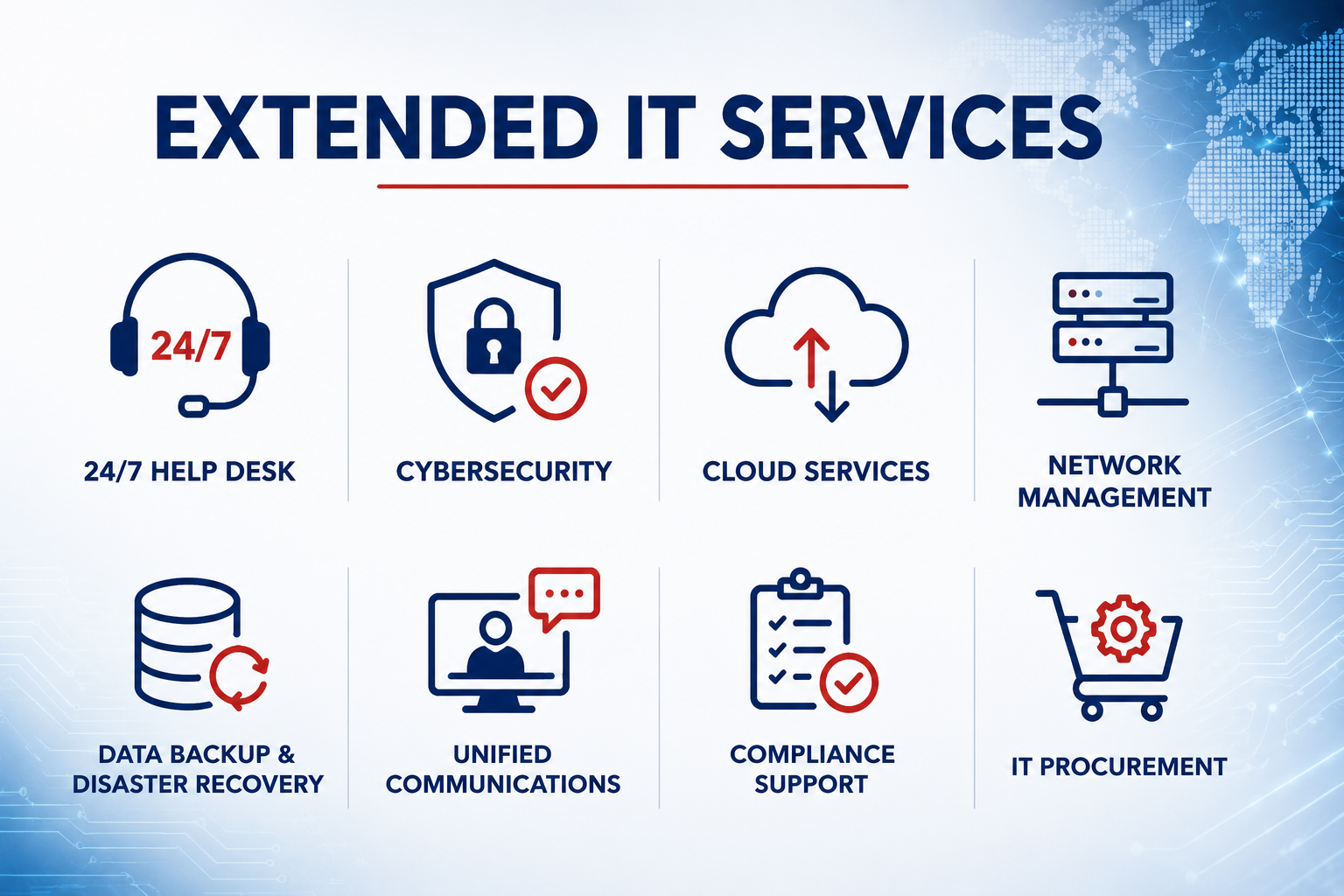 EXTENDED IT SERVICES

24/7

24/7 HELP DESK

CYBERSECURITY

CLOUD SERVICES

NETWORK MANAGEMENT

DATA BACKUP & DISASTER RECOVERY

UNIFIED COMMUNICATIONS

COMPLIANCE SUPPORT

IT PROCUREMENT